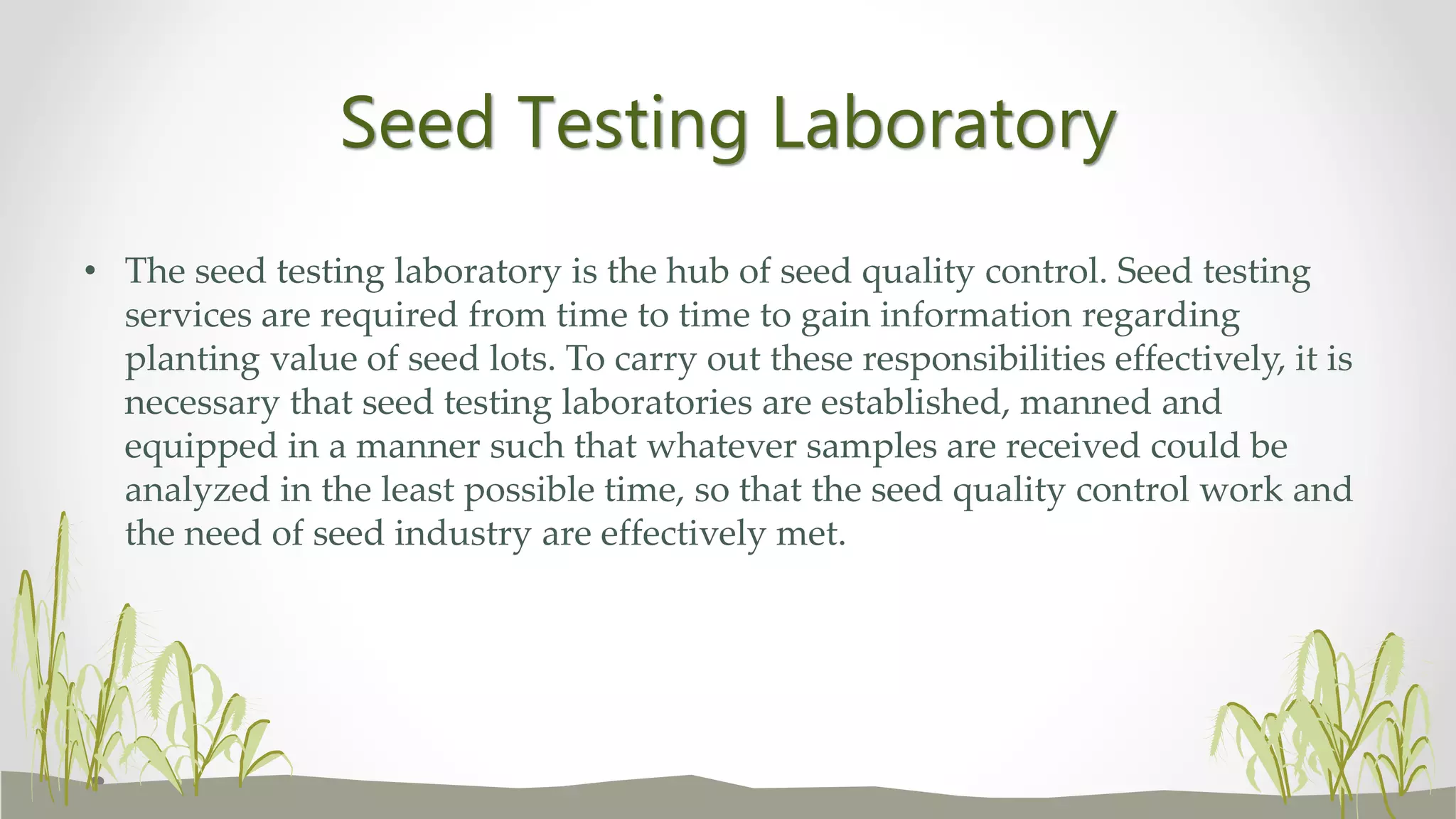 Seed Testing Laboratory

• The seed testing laboratory is the hub of seed quality control. Seed testing services are required from time to time to gain information regarding planting value of seed lots. To carry out these responsibilities effectively, it is necessary that seed testing laboratories are established, manned and equipped in a manner such that whatever samples are received could be analyzed in the least possible time, so that the seed quality control work and the need of seed industry are effectively met.